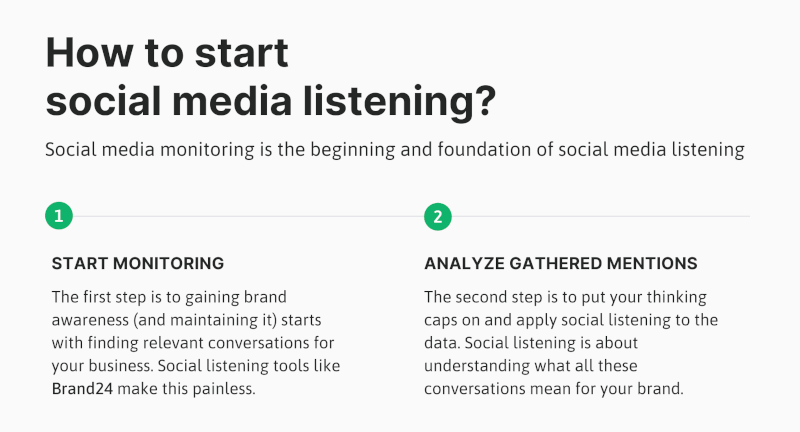 How to start social media listening?

Social media monitoring is the beginning and foundation of social media listening

1

START MONITORING

The first step is to gaining brand awareness (and maintaining it) starts with finding relevant conversations for your business. Social listening tools like Brand24 make this painless.

2

ANALYZE GATHERED MENTIONS

The second step is to put your thinking caps on and apply social listening to the data. Social listening is about understanding what all these conversations mean for your brand.